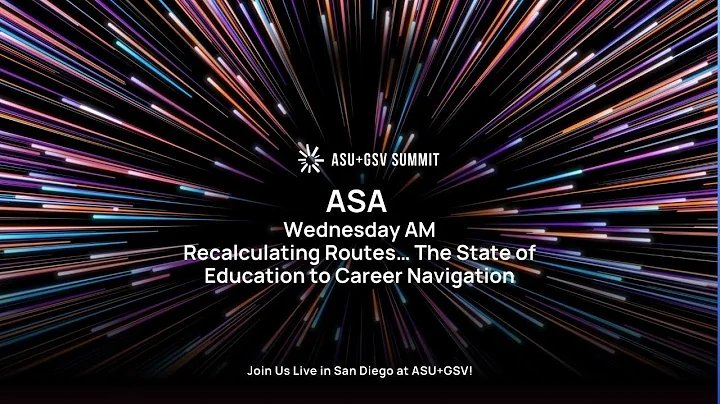 ASU+GSV SUMMIT

ASA

Wednesday AM
Recalculating Routes… The State of Education to Career Navigation

Join Us Live in San Diego at ASU+GSV!